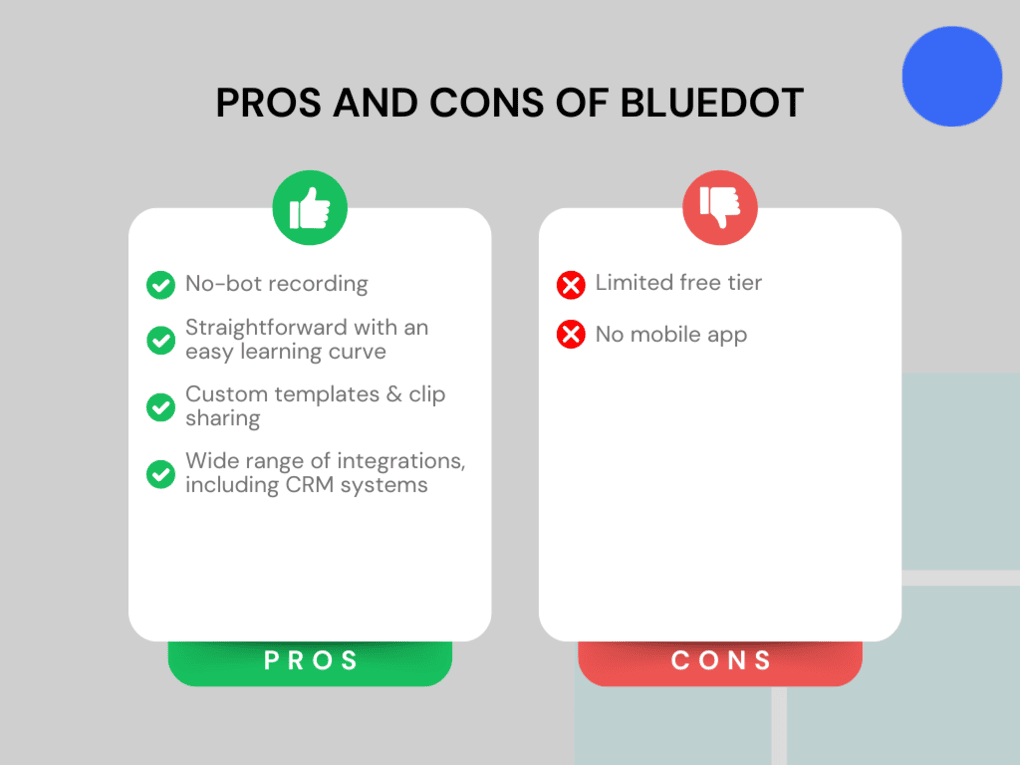 PROS AND CONS OF BLUEDOT

No-bot recording

Straightforward with an easy learning curve

Custom templates & clip sharing

Wide range of integrations, including CRM systems

PROS

Limited free tier

No mobile app

CONS